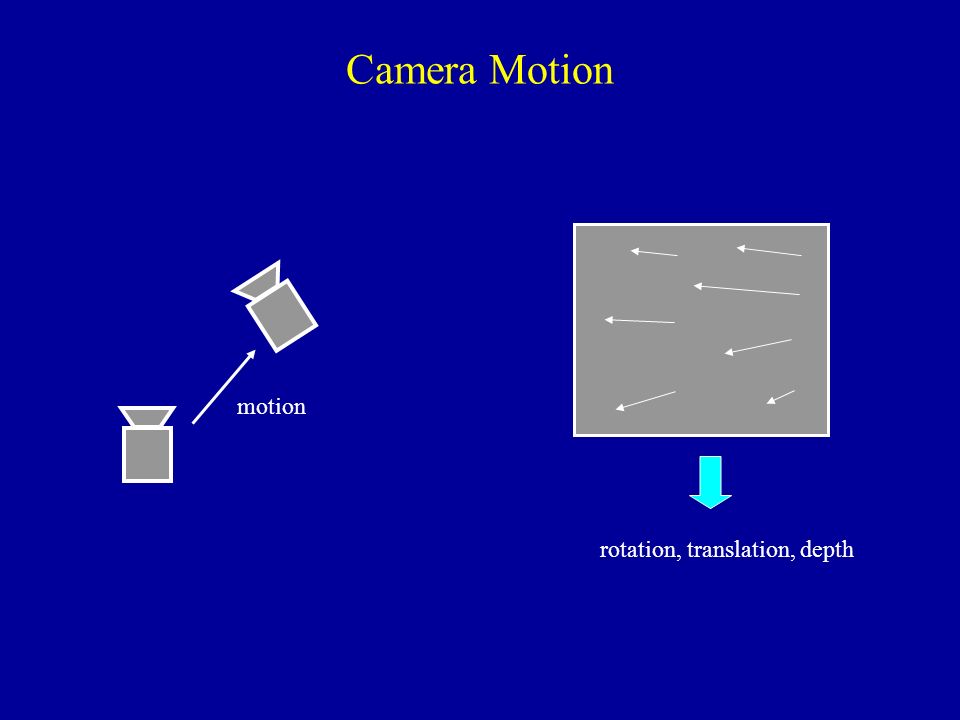 Camera Motion

motion

rotation, translation, depth